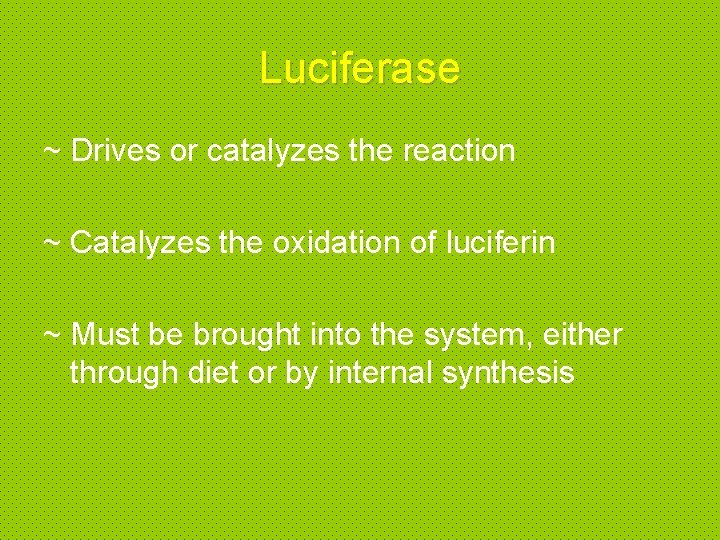 Luciferase

~ Drives or catalyzes the reaction

~ Catalyzes the oxidation of luciferin

~ Must be brought into the system, either through diet or by internal synthesis